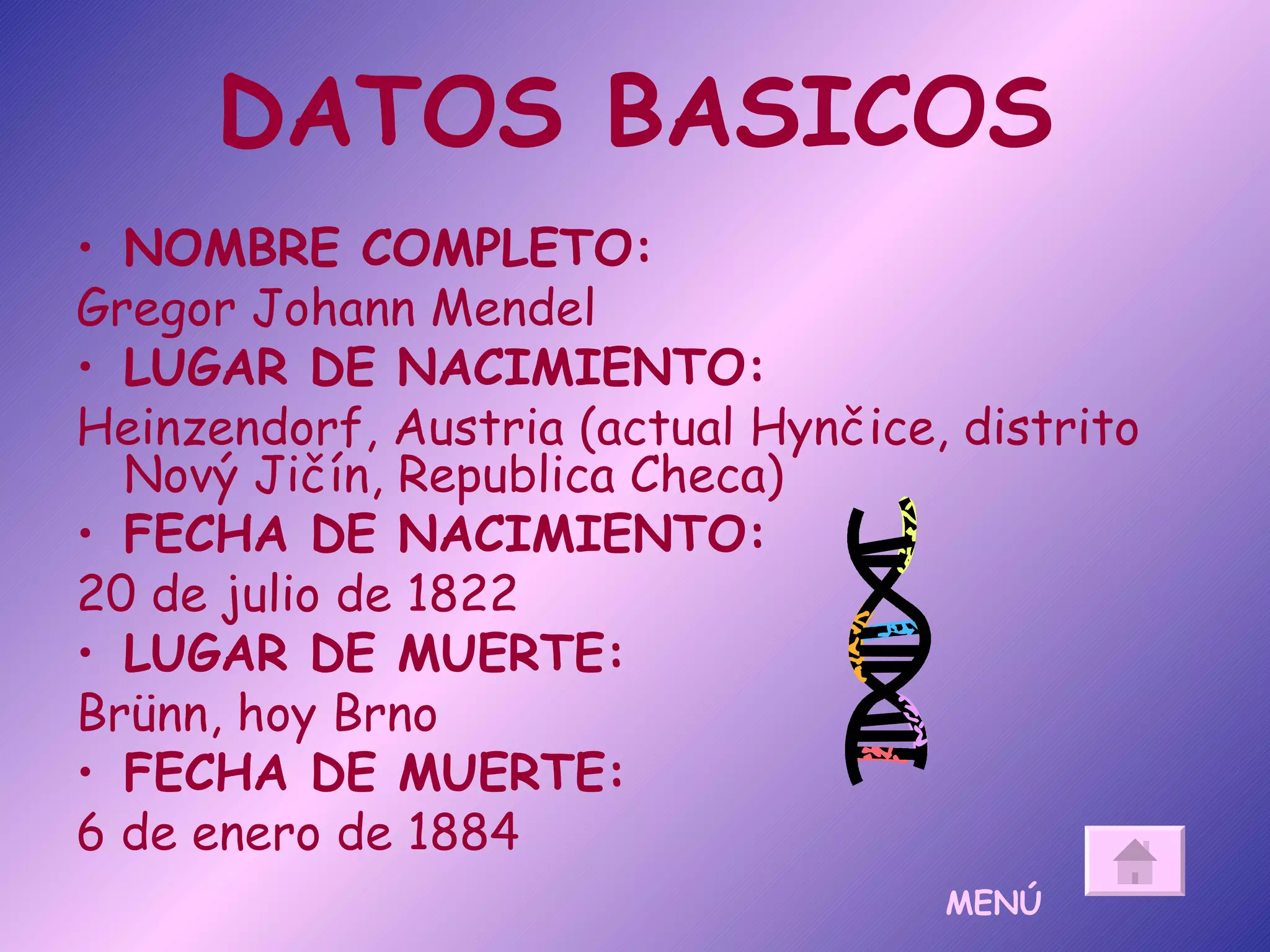 DATOS BASICOS

• NOMBRE COMPLETO:
Gregor Johann Mendel
• LUGAR DE NACIMIENTO:
Heinzendorf, Austria (actual Hynčice, distrito Nový Jičín, Republica Checa)
• FECHA DE NACIMIENTO:
20 de julio de 1822
• LUGAR DE MUERTE:
Brünn, hoy Brno
• FECHA DE MUERTE:
6 de enero de 1884

MENÚ